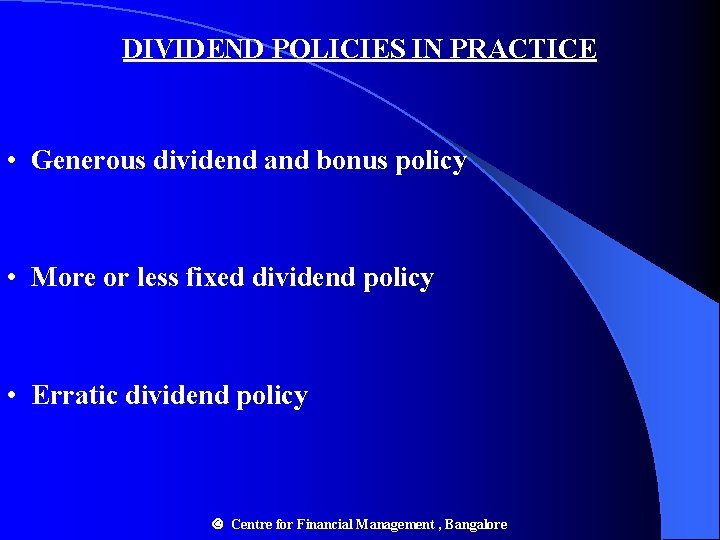 DIVIDEND POLICIES IN PRACTICE

• Generous dividend and bonus policy

• More or less fixed dividend policy

• Erratic dividend policy

© Centre for Financial Management , Bangalore